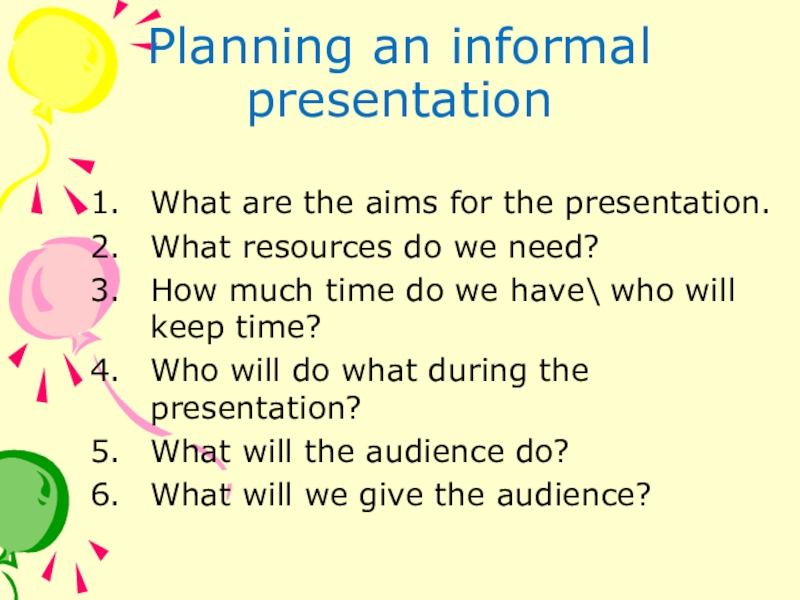 Planning an informal presentation

1. What are the aims for the presentation.
2. What resources do we need?
3. How much time do we have\ who will keep time?
4. Who will do what during the presentation?
5. What will the audience do?
6. What will we give the audience?